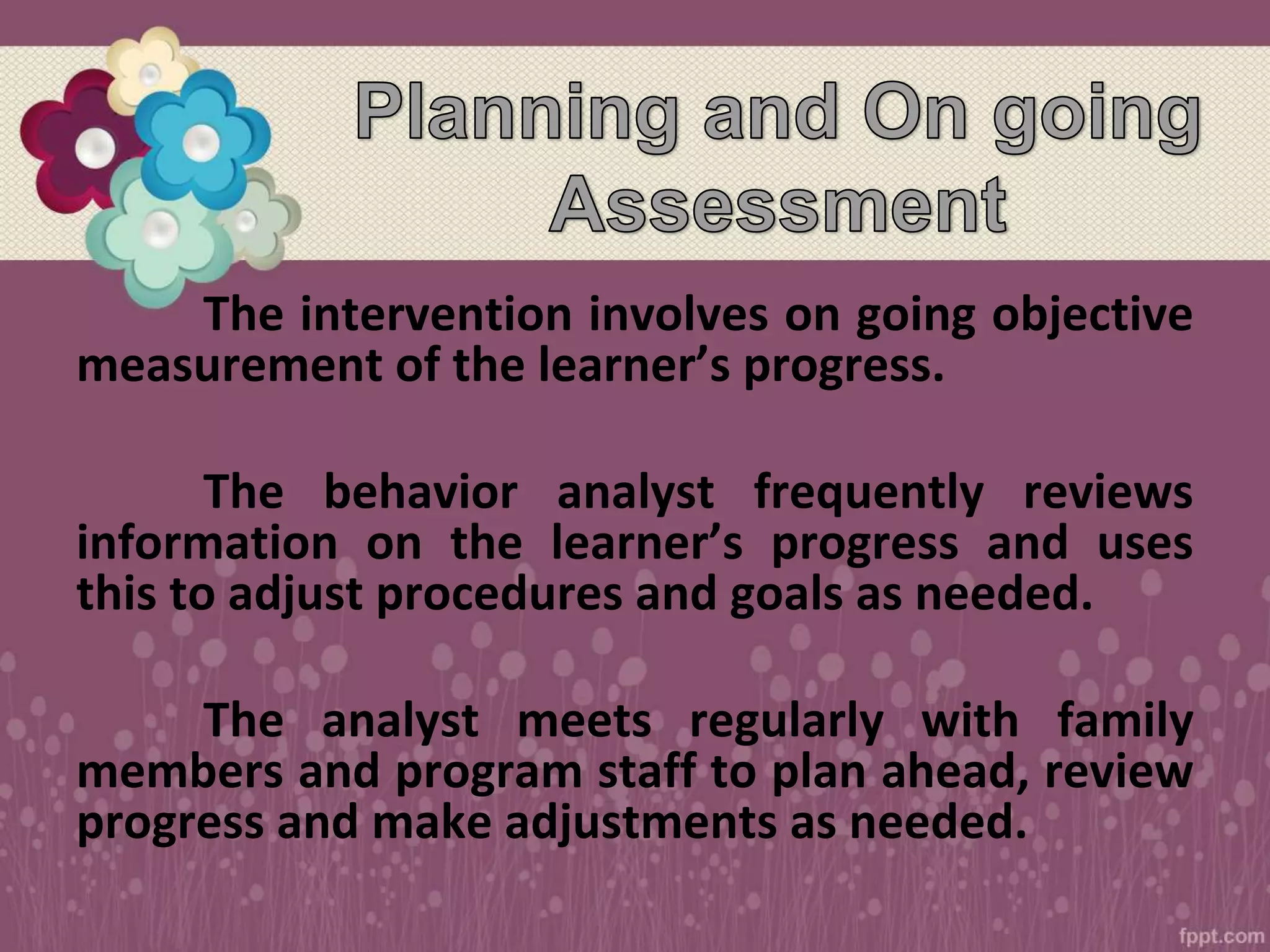 Planning and On going Assessment

The intervention involves on going objective measurement of the learner’s progress.

The behavior analyst frequently reviews information on the learner’s progress and uses this to adjust procedures and goals as needed.

The analyst meets regularly with family members and program staff to plan ahead, review progress and make adjustments as needed.

fppt.com